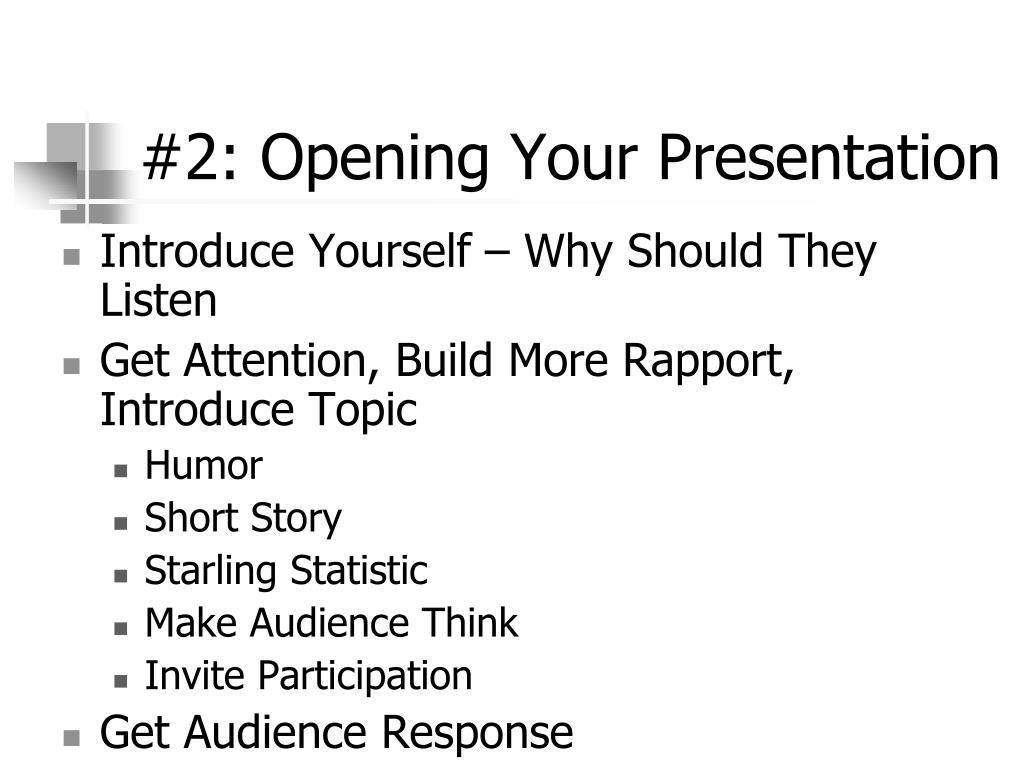 #2: Opening Your Presentation

- Introduce Yourself – Why Should They Listen
- Get Attention, Build More Rapport, Introduce Topic
  - Humor
  - Short Story
  - Starling Statistic
  - Make Audience Think
  - Invite Participation
- Get Audience Response